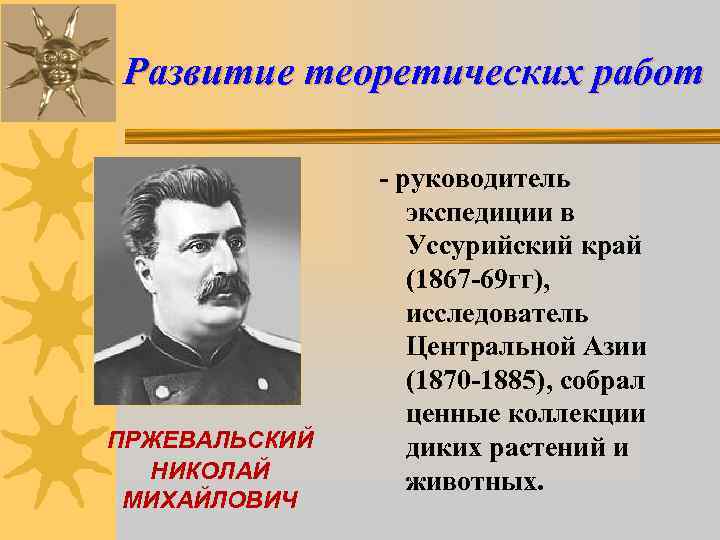 Развитие теоретических работ

ПРЖЕВАЛЬСКИЙ НИКОЛАЙ МИХАЙЛОВИЧ

- руководитель экспедиции в Уссурийский край (1867-69гг), исследователь Центральной Азии (1870-1885), собрал ценные коллекции диких растений и животных.